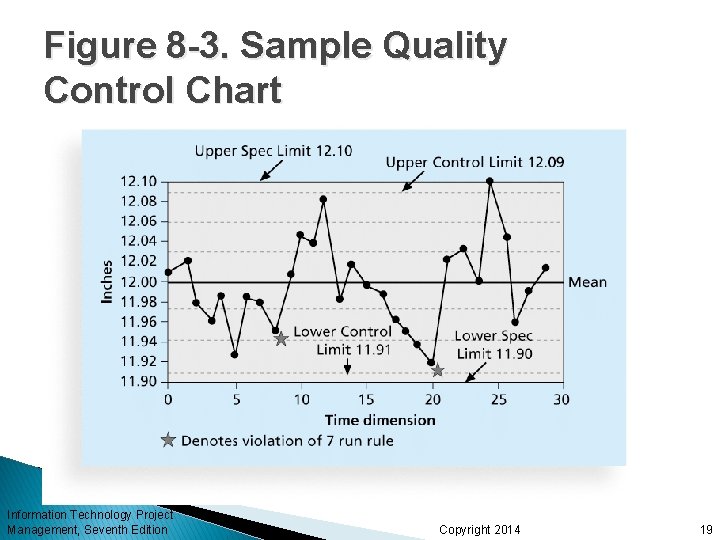 Figure 8-3. Sample Quality Control Chart

Upper Spec Limit 12.10

Upper Control Limit 12.09

12.10
12.08
12.06
12.04
12.02
12.00
11.98
11.96
11.94
11.92
11.90

Inches

Mean

Lower Control Limit 11.91

Lower Spec Limit 11.90

0 5 10 15 20 25 30

Time dimension

Denotes violation of 7 run rule

Information Technology Project Management, Seventh Edition

Copyright 2014

19